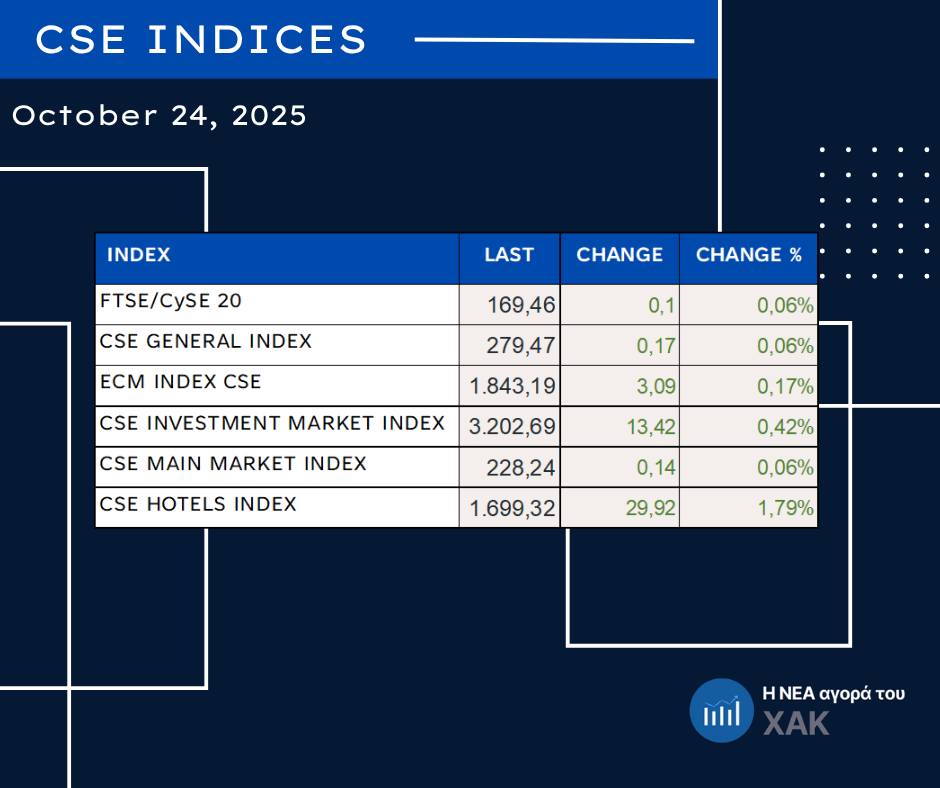 CSE INDICES

October 24, 2025

| INDEX | LAST | CHANGE | CHANGE % |
|---|---|---|---|
| FTSE/CySE 20 | 169,46 | 0,1 | 0,06% |
| CSE GENERAL INDEX | 279,47 | 0,17 | 0,06% |
| ECM INDEX CSE | 1.843,19 | 3,09 | 0,17% |
| CSE INVESTMENT MARKET INDEX | 3.202,69 | 13,42 | 0,42% |
| CSE MAIN MARKET INDEX | 228,24 | 0,14 | 0,06% |
| CSE HOTELS INDEX | 1.699,32 | 29,92 | 1,79% |

Η ΝΕΑ αγορά του
ΧΑΚ